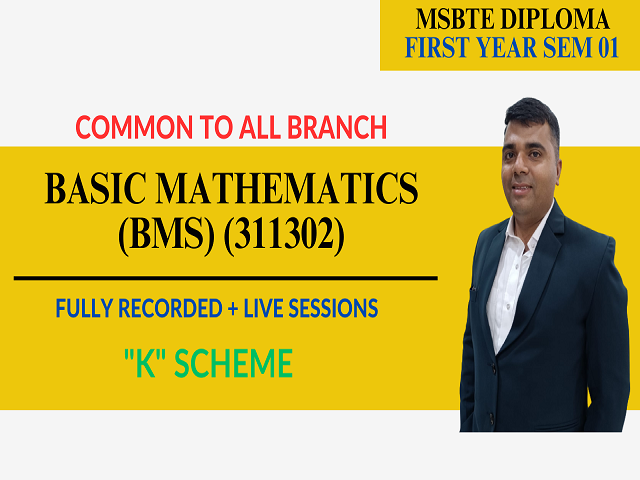 MSBTE DIPLOMA
FIRST YEAR SEM 01

COMMON TO ALL BRANCH

BASIC MATHEMATICS
(BMS) (311302)

FULLY RECORDED + LIVE SESSIONS

"K" SCHEME